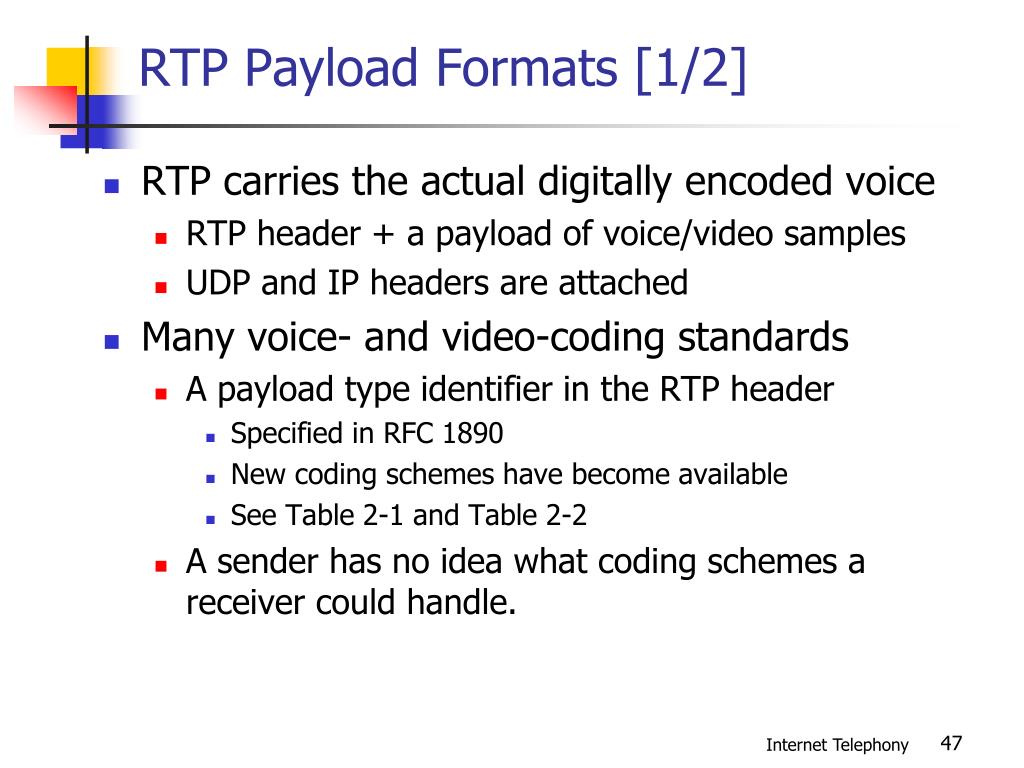 RTP Payload Formats [1/2]

- RTP carries the actual digitally encoded voice
  - RTP header + a payload of voice/video samples
  - UDP and IP headers are attached
- Many voice- and video-coding standards
  - A payload type identifier in the RTP header
    - Specified in RFC 1890
    - New coding schemes have become available
    - See Table 2-1 and Table 2-2
  - A sender has no idea what coding schemes a receiver could handle.

Internet Telephony 47